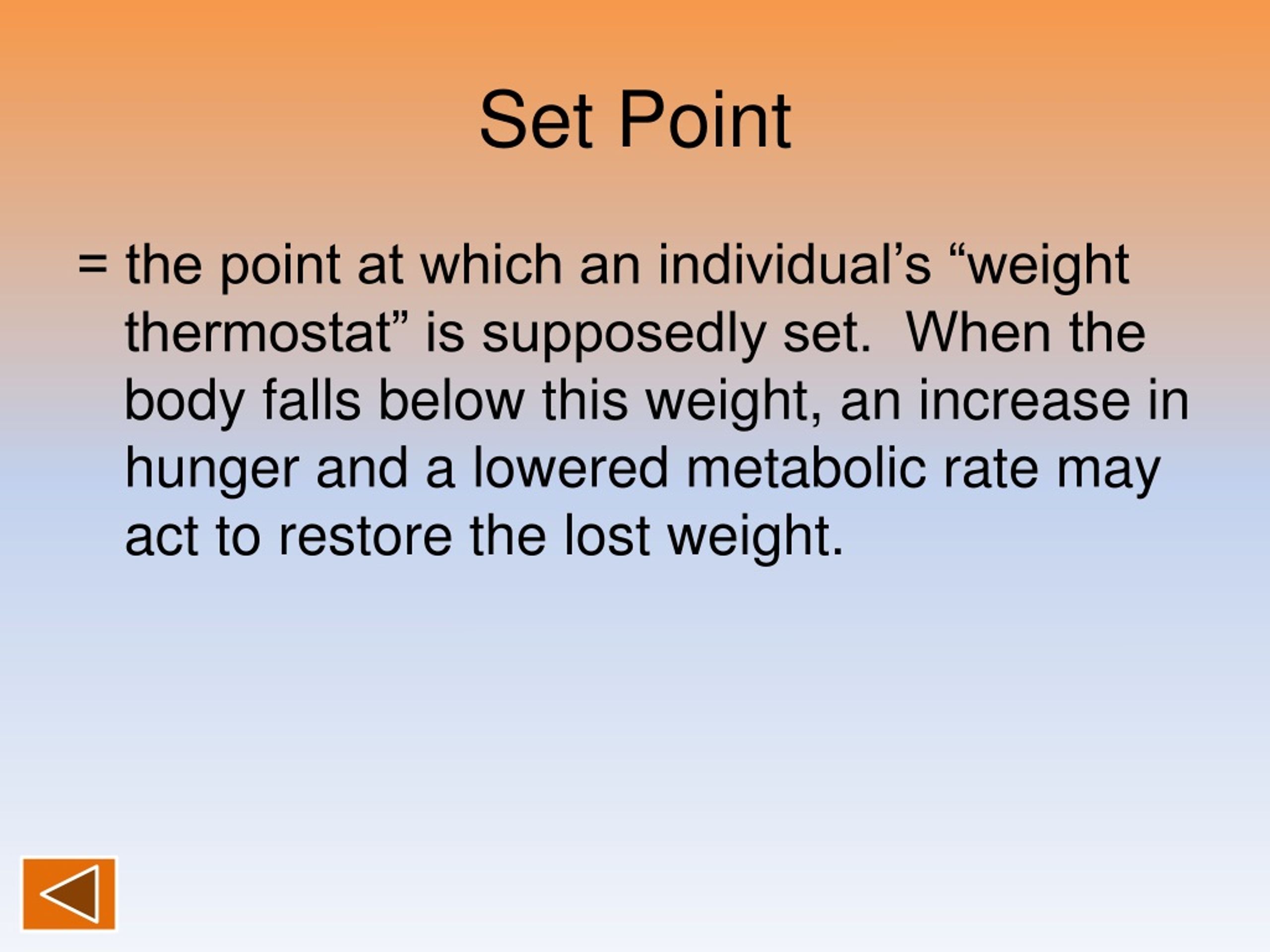 Set Point

= the point at which an individual’s “weight thermostat” is supposedly set.  When the body falls below this weight, an increase in hunger and a lowered metabolic rate may act to restore the lost weight.